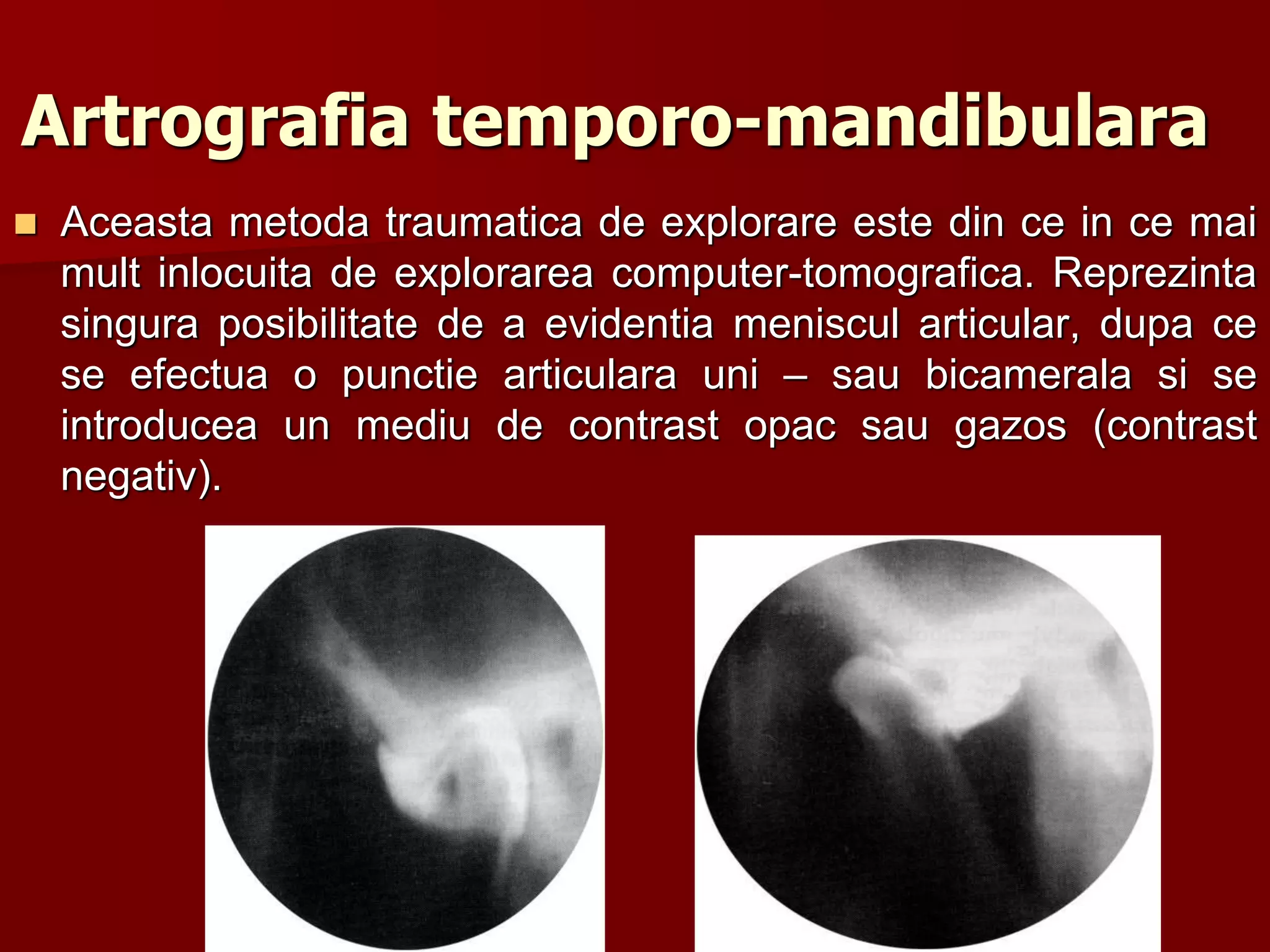 Artrografia temporo-mandibulara

Aceasta metoda traumatica de explorare este din ce in ce mai mult inlocuita de explorarea computer-tomografica. Reprezinta singura posibilitate de a evidentia meniscul articular, dupa ce se efectua o punctie articulara uni – sau bicamerala si se introducea un mediu de contrast opac sau gazos (contrast negativ).